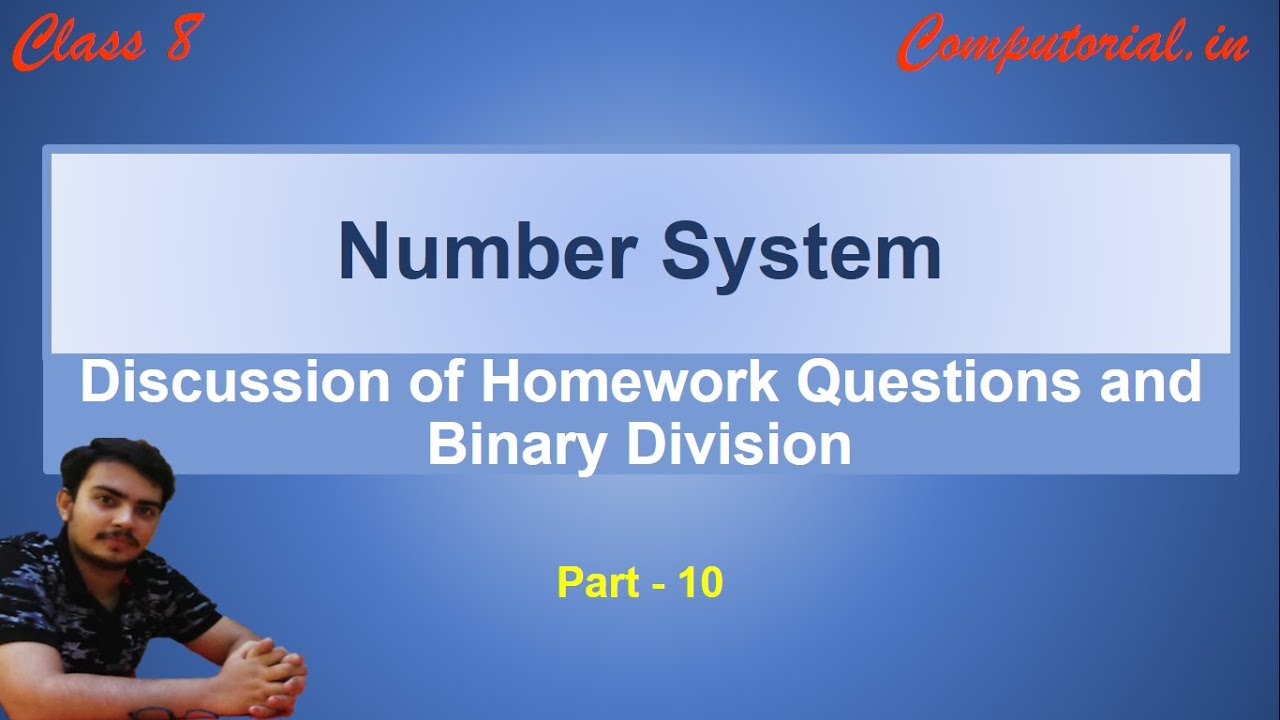 Class 8

Computorial.in

Number System

Discussion of Homework Questions and Binary Division

Part - 10